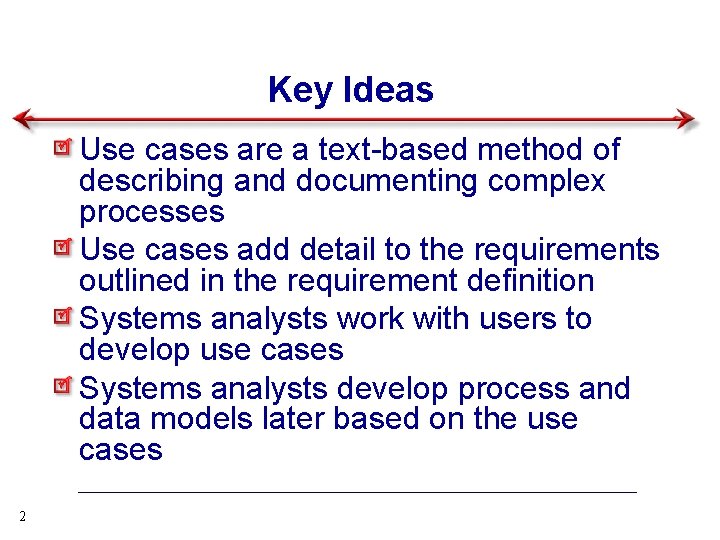 Key Ideas

Use cases are a text-based method of describing and documenting complex processes

Use cases add detail to the requirements outlined in the requirement definition

Systems analysts work with users to develop use cases

Systems analysts develop process and data models later based on the use cases

2